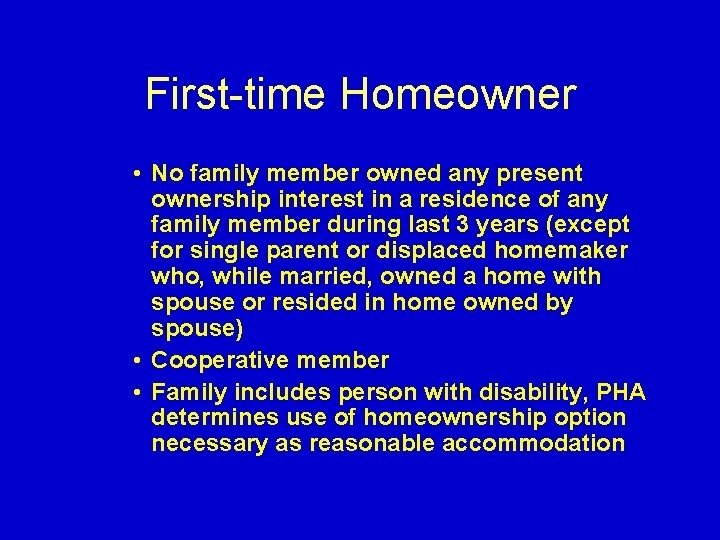 First-time Homeowner

• No family member owned any present ownership interest in a residence of any family member during last 3 years (except for single parent or displaced homemaker who, while married, owned a home with spouse or resided in home owned by spouse)
• Cooperative member
• Family includes person with disability, PHA determines use of homeownership option necessary as reasonable accommodation